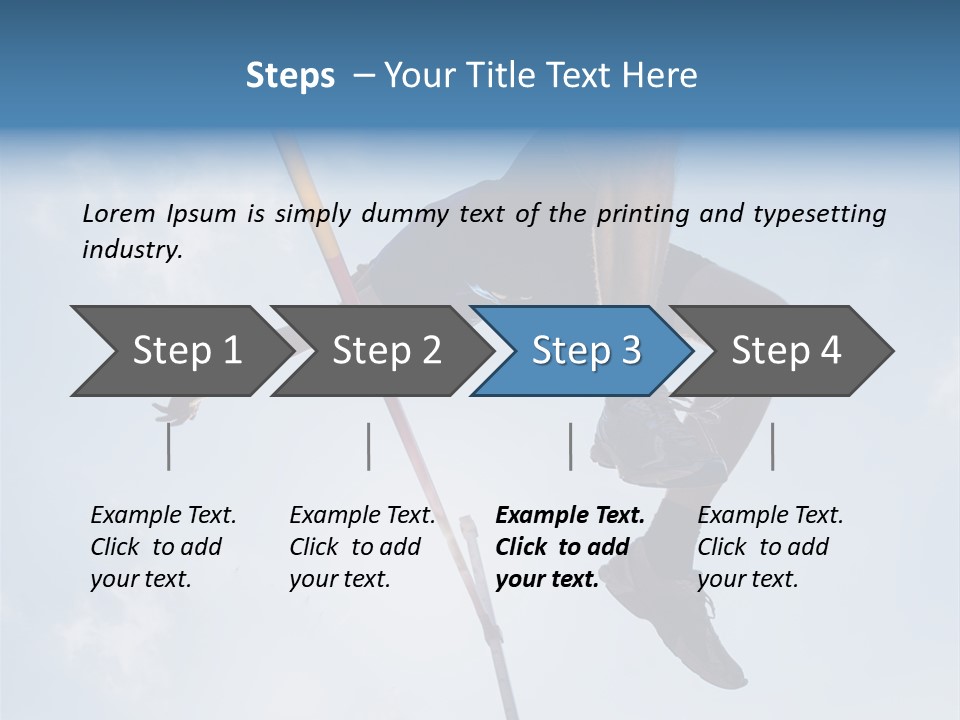 Steps – Your Title Text Here

Lorem Ipsum is simply dummy text of the printing and typesetting industry.

Step 1

Step 2

Step 3

Step 4

Example Text. Click to add your text.

Example Text. Click to add your text.

Example Text. Click to add your text.

Example Text. Click to add your text.